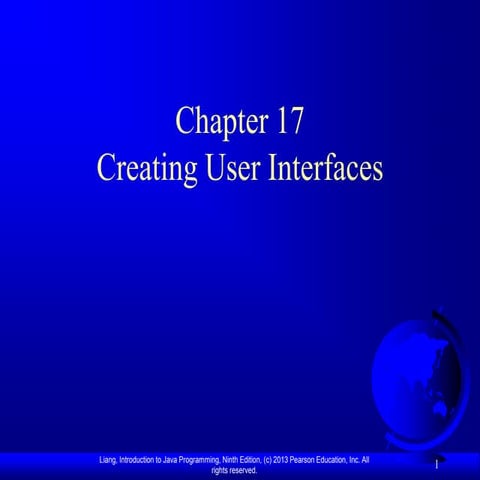 Chapter 17
Creating User Interfaces

Liang, Introduction to Java Programming, Ninth Edition, (c) 2013 Pearson Education, Inc. All rights reserved.

1